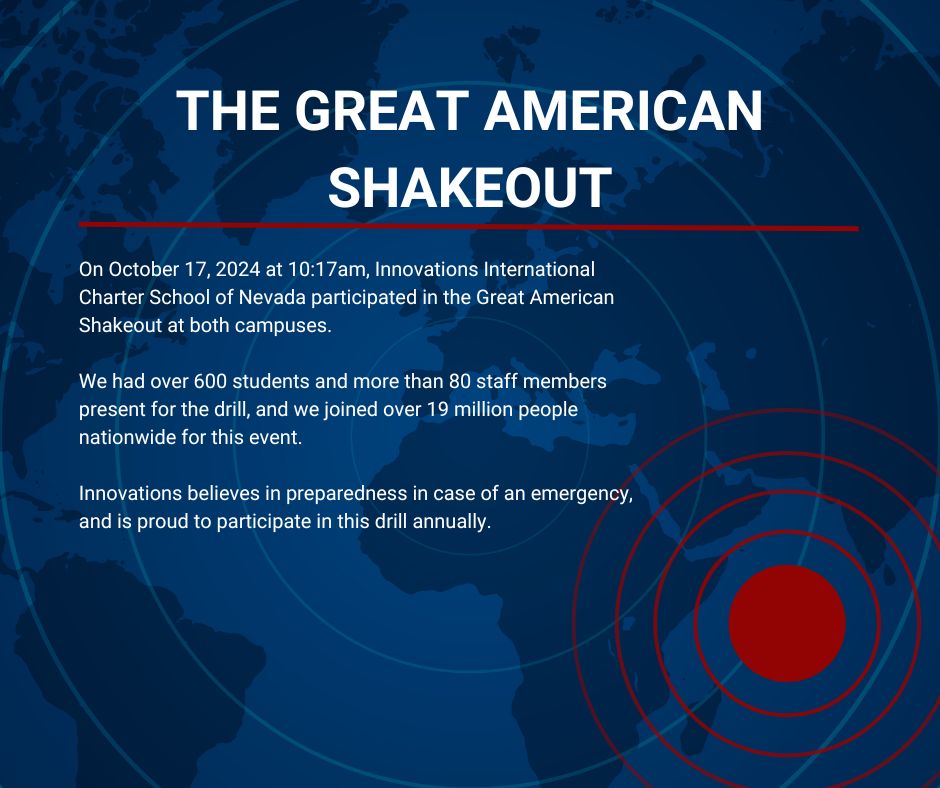 THE GREAT AMERICAN SHAKEOUT

On October 17, 2024 at 10:17am, Innovations International Charter School of Nevada participated in the Great American Shakeout at both campuses.

We had over 600 students and more than 80 staff members present for the drill, and we joined over 19 million people nationwide for this event.

Innovations believes in preparedness in case of an emergency, and is proud to participate in this drill annually.